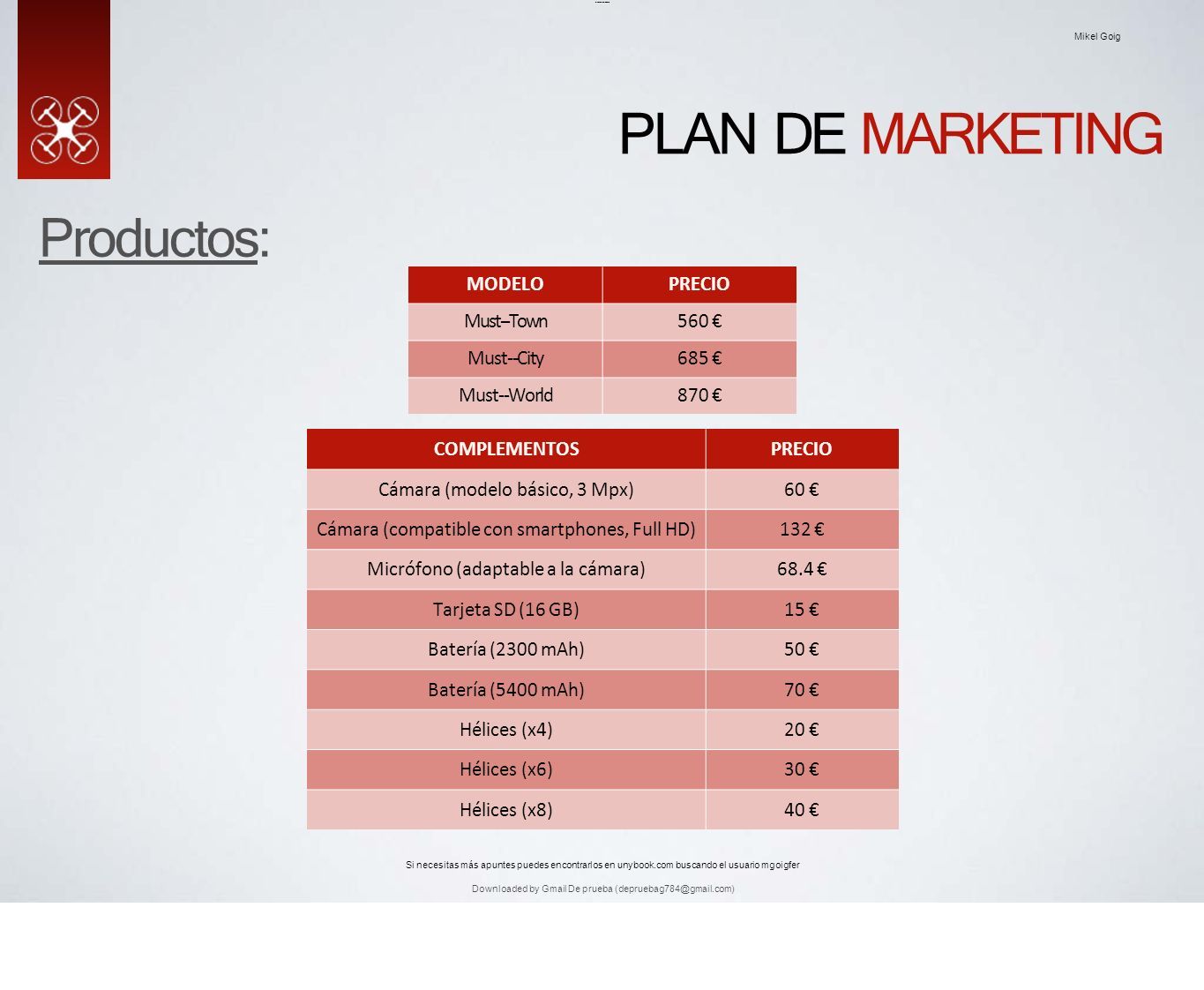 Mikel Goig

PLAN DE MARKETING

Productos:

| MODELO | PRECIO |
|---|---|
| Must–Town | 560 € |
| Must--City | 685 € |
| Must--World | 870 € |

| COMPLEMENTOS | PRECIO |
|---|---|
| Cámara (modelo básico, 3 Mpx) | 60 € |
| Cámara (compatible con smartphones, Full HD) | 132 € |
| Micrófono (adaptable a la cámara) | 68.4 € |
| Tarjeta SD (16 GB) | 15 € |
| Batería (2300 mAh) | 50 € |
| Batería (5400 mAh) | 70 € |
| Hélices (x4) | 20 € |
| Hélices (x6) | 30 € |
| Hélices (x8) | 40 € |

Si necesitas más apuntes puedes encontrarlos en unybook.com buscando el usuario mgoigfer

Downloaded by Gmail De prueba (depruebag784@gmail.com)